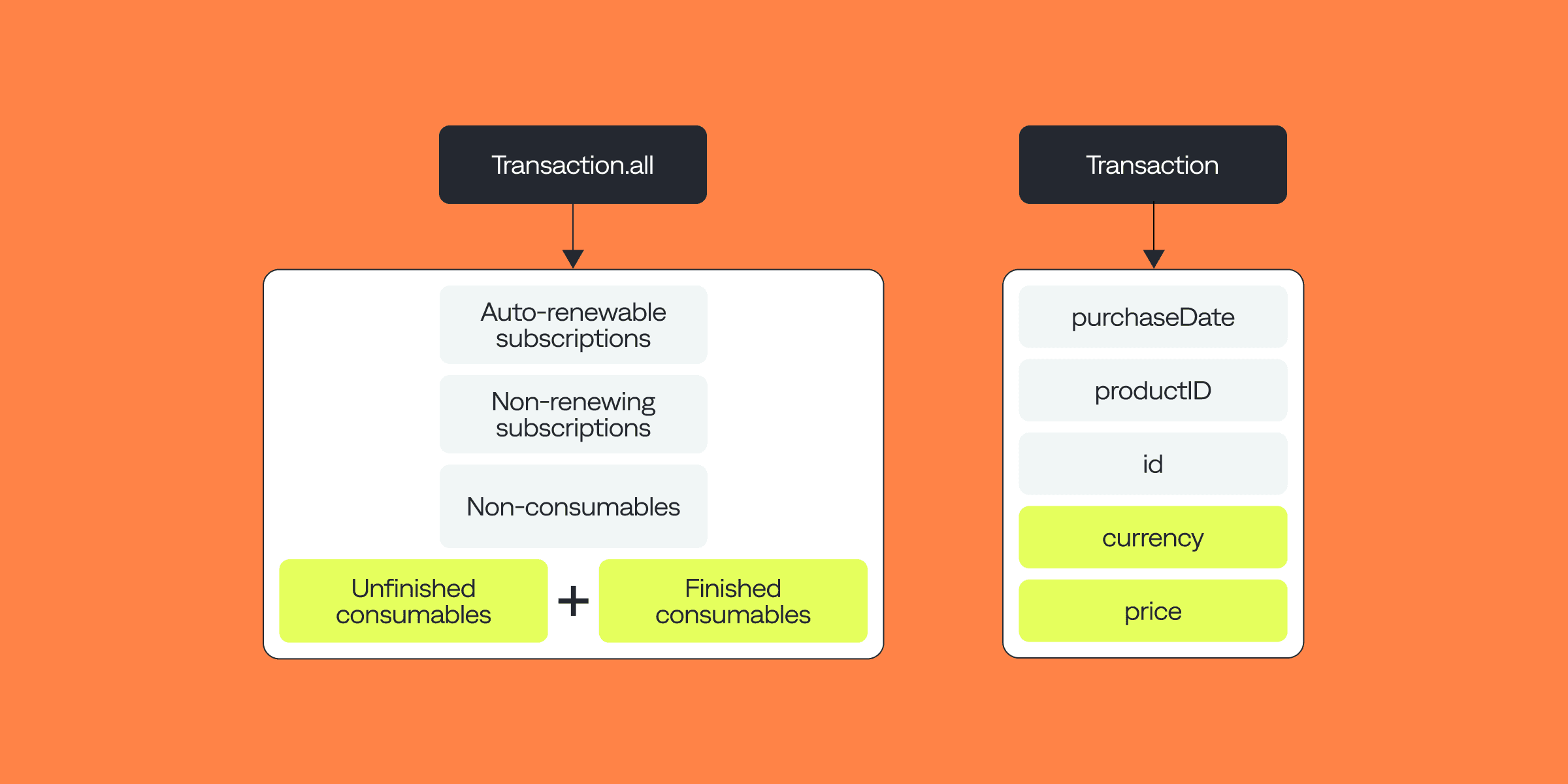 Transaction.all

Auto-renewable subscriptions

Non-renewing subscriptions

Non-consumables

Unfinished consumables + Finished consumables

Transaction

purchaseDate

productID

id

currency

price